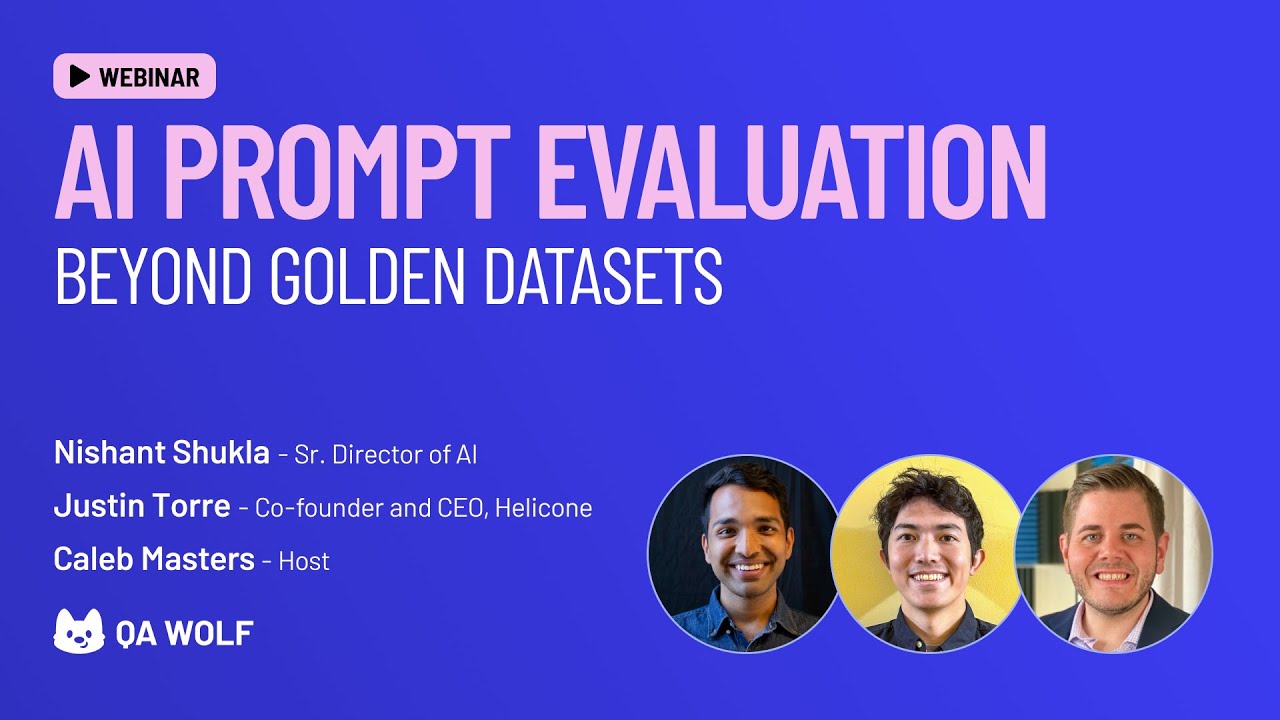 WEBINAR

AI PROMPT EVALUATION

BEYOND GOLDEN DATASETS

Nishant Shukla - Sr. Director of AI

Justin Torre - Co-founder and CEO, Helicone

Caleb Masters - Host

QA WOLF